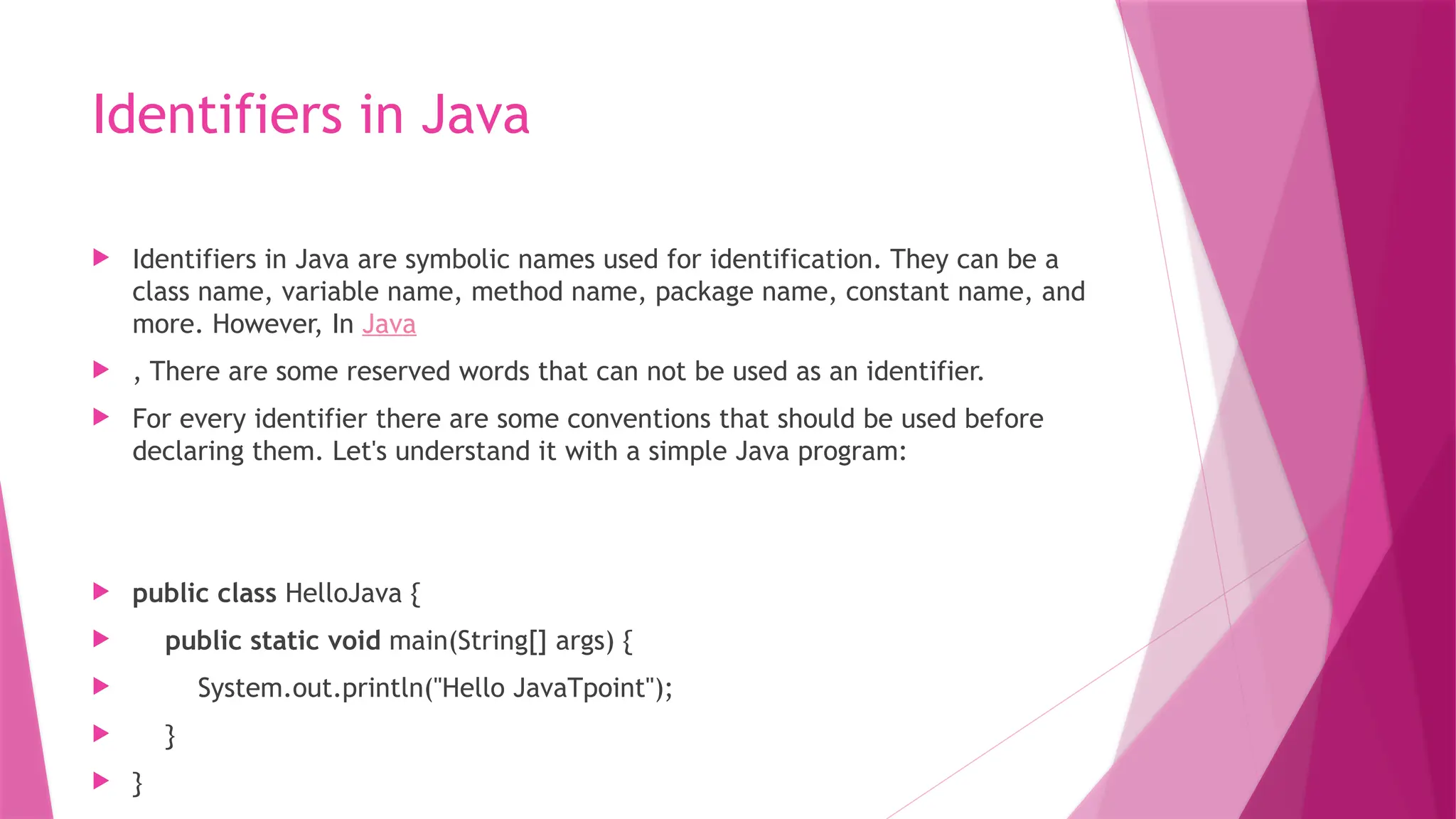 Identifiers in Java

Identifiers in Java are symbolic names used for identification. They can be a class name, variable name, method name, package name, constant name, and more. However, In Java

, There are some reserved words that can not be used as an identifier.

For every identifier there are some conventions that should be used before declaring them. Let's understand it with a simple Java program:

public class HelloJava {

public static void main(String[] args) {

System.out.println("Hello JavaTpoint");

}

}